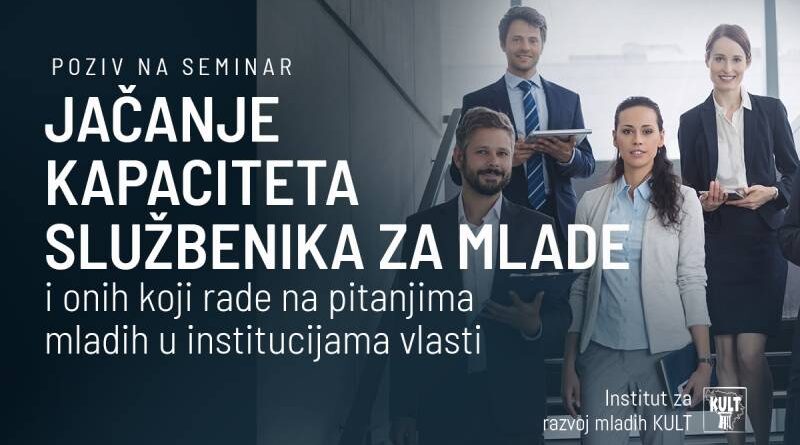 POZIV NA SEMINAR

JAČANJE KAPACITETA SLUŽBENIKA ZA MLADE

i onih koji rade na pitanjima mladih u institucijama vlasti

Institut za razvoj mladih KULT

KULT